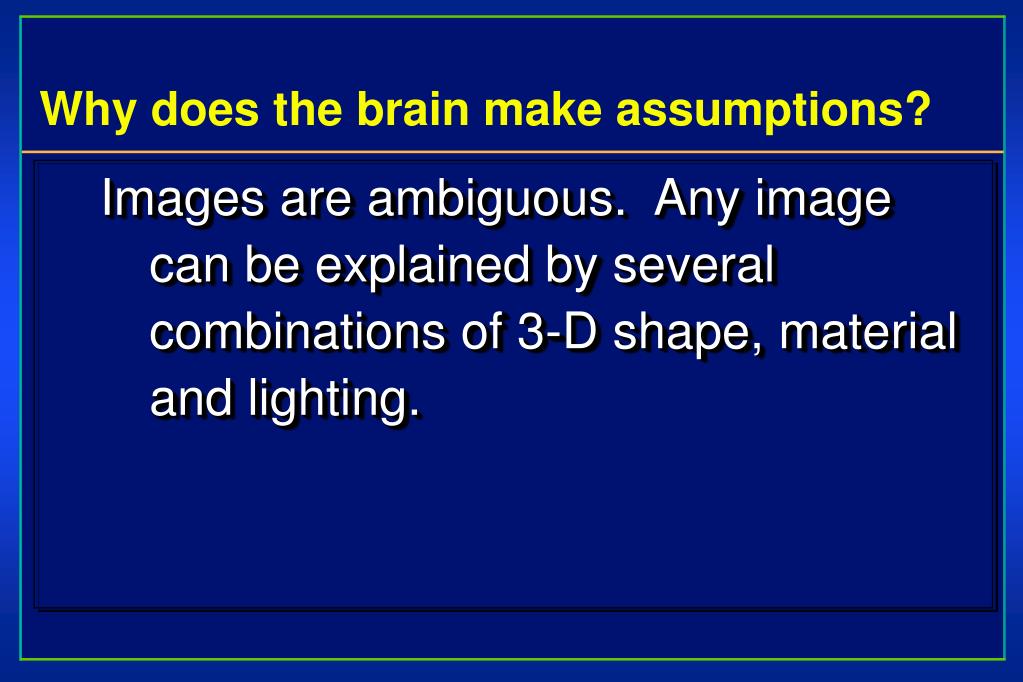 Why does the brain make assumptions?

Images are ambiguous. Any image can be explained by several combinations of 3-D shape, material and lighting.